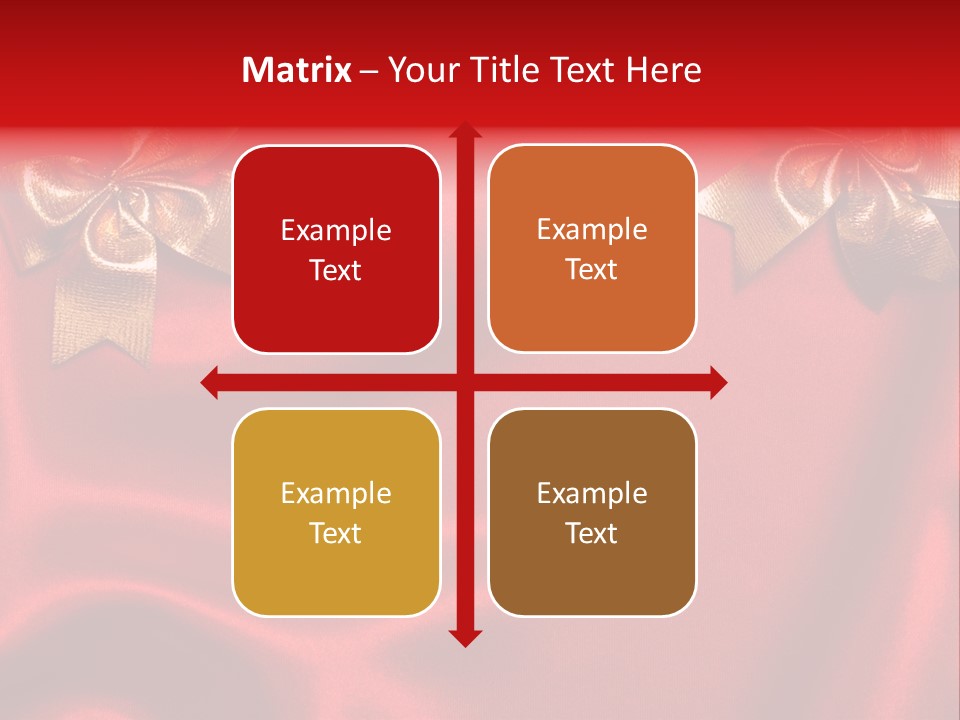 Matrix – Your Title Text Here

Example Text

Example Text

Example Text

Example Text